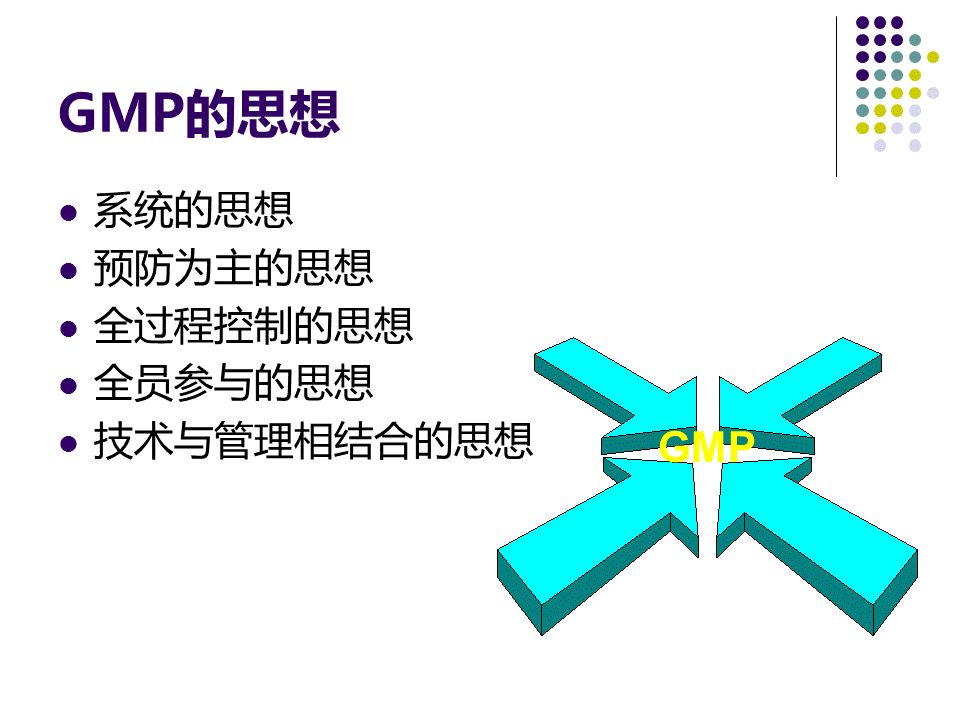 GMP的思想

- 系统的思想
- 预防为主的思想
- 全过程控制的思想
- 全员参与的思想
- 技术与管理相结合的思想

GMP